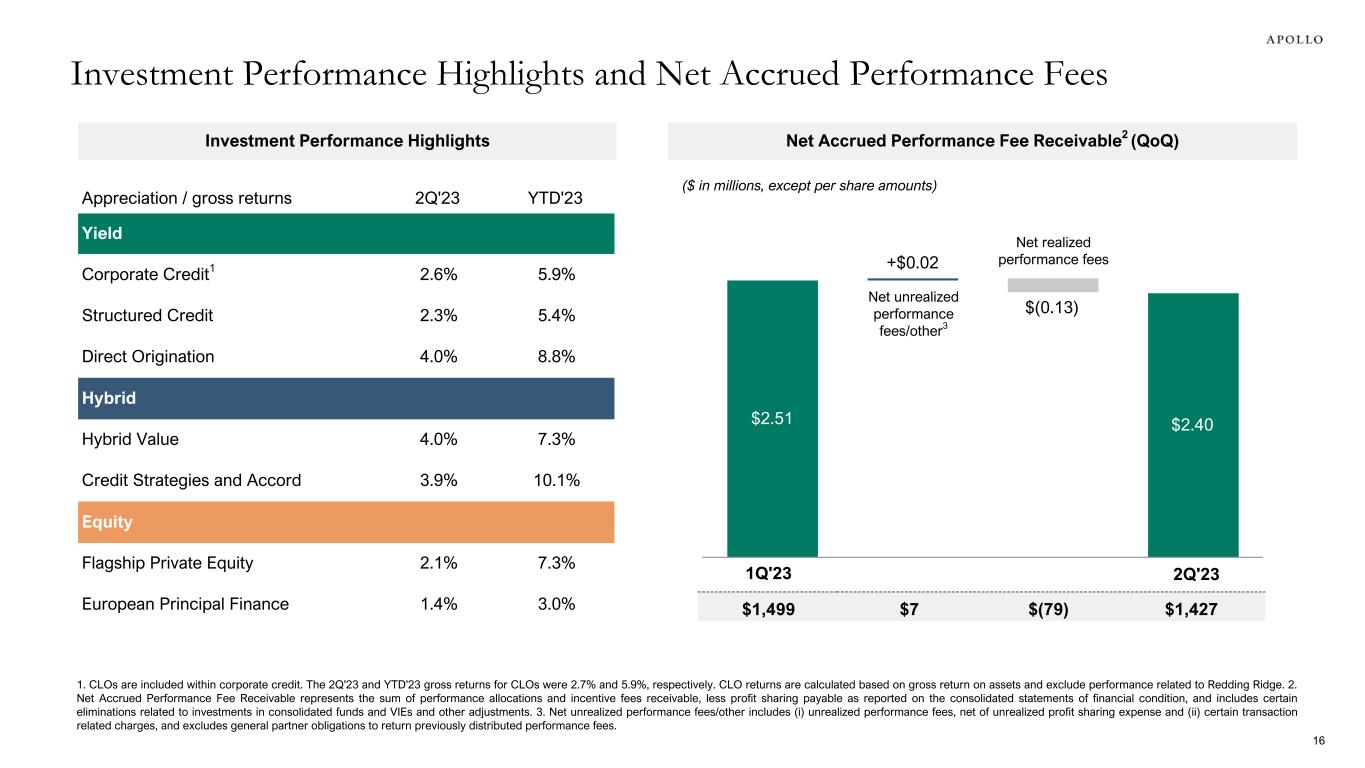 APOLLO

Investment Performance Highlights and Net Accrued Performance Fees

Investment Performance Highlights

| Appreciation / gross returns | 2Q'23 | YTD'23 |
|---|---|---|
| Yield | | |
| Corporate Credit$^1$ | 2.6% | 5.9% |
| Structured Credit | 2.3% | 5.4% |
| Direct Origination | 4.0% | 8.8% |
| Hybrid | | |
| Hybrid Value | 4.0% | 7.3% |
| Credit Strategies and Accord | 3.9% | 10.1% |
| Equity | | |
| Flagship Private Equity | 2.1% | 7.3% |
| European Principal Finance | 1.4% | 3.0% |

Net Accrued Performance Fee Receivable$^2$ (QoQ)

($ in millions, except per share amounts)

$2.51

+$0.02

Net unrealized performance fees/other$^3$

Net realized performance fees

$(0.13)

$2.40

1Q'23

2Q'23

| $1,499 | $7 | $(79) | $1,427 |
|---|---|---|---|

1. CLOs are included within corporate credit. The 2Q'23 and YTD'23 gross returns for CLOs were 2.7% and 5.9%, respectively. CLO returns are calculated based on gross return on assets and exclude performance related to Redding Ridge. 2. Net Accrued Performance Fee Receivable represents the sum of performance allocations and incentive fees receivable, less profit sharing payable as reported on the consolidated statements of financial condition, and includes certain eliminations related to investments in consolidated funds and VIEs and other adjustments. 3. Net unrealized performance fees/other includes (i) unrealized performance fees, net of unrealized profit sharing expense and (ii) certain transaction related charges, and excludes general partner obligations to return previously distributed performance fees.

16